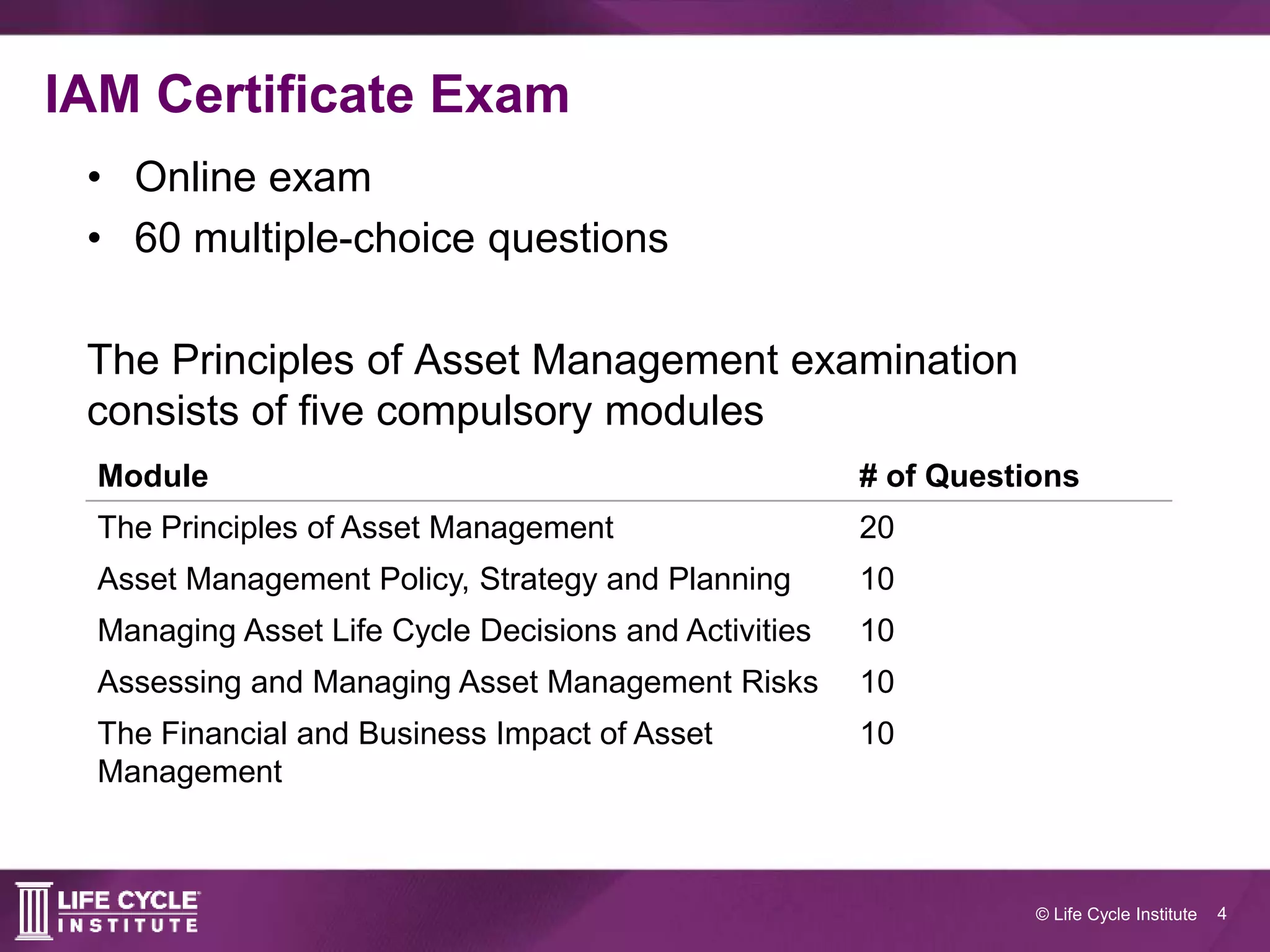 IAM Certificate Exam

• Online exam
• 60 multiple-choice questions

The Principles of Asset Management examination consists of five compulsory modules

| Module | # of Questions |
|---|---|
| The Principles of Asset Management | 20 |
| Asset Management Policy, Strategy and Planning | 10 |
| Managing Asset Life Cycle Decisions and Activities | 10 |
| Assessing and Managing Asset Management Risks | 10 |
| The Financial and Business Impact of Asset Management | 10 |

LIFE CYCLE INSTITUTE

© Life Cycle Institute 4